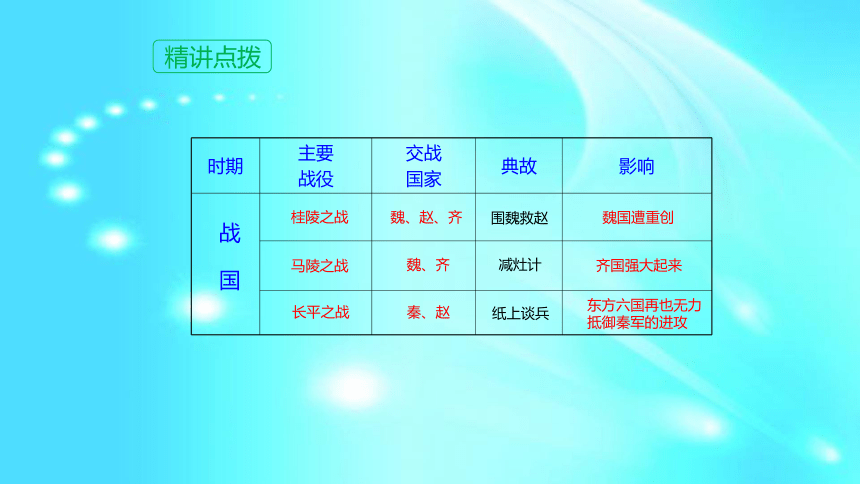 精讲点拨

| 时期 | 主要战役 | 交战国家 | 典故 | 影响 |
|---|---|---|---|---|
| 战国 | 桂陵之战 | 魏、赵、齐 | 围魏救赵 | 魏国遭重创 |
| | 马陵之战 | 魏、齐 | 减灶计 | 齐国强大起来 |
| | 长平之战 | 秦、赵 | 纸上谈兵 | 东方六国再也无力抵御秦军的进攻 |